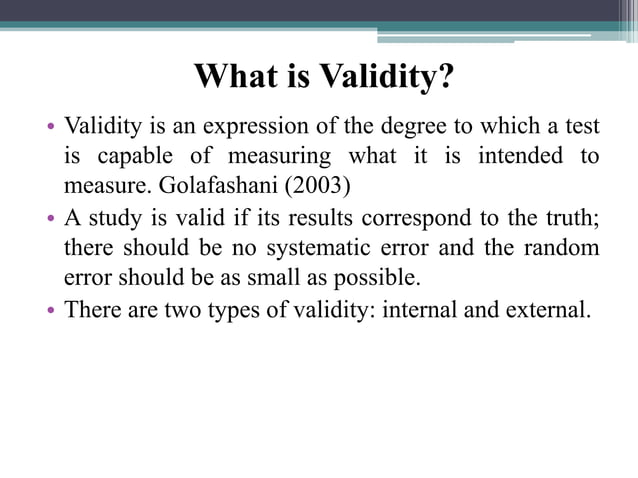 What is Validity?

• Validity is an expression of the degree to which a test is capable of measuring what it is intended to measure. Golafashani (2003)
• A study is valid if its results correspond to the truth; there should be no systematic error and the random error should be as small as possible.
• There are two types of validity: internal and external.